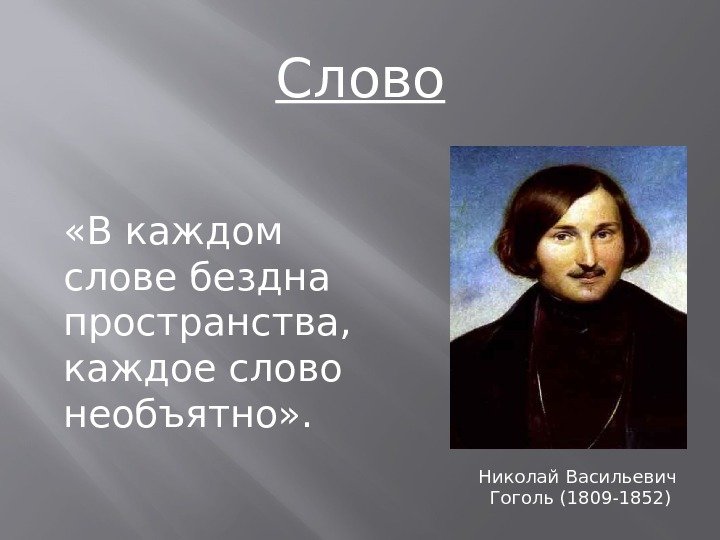 Слово

«В каждом слове бездна пространства, каждое слово необъятно».

Николай Васильевич Гоголь (1809-1852)